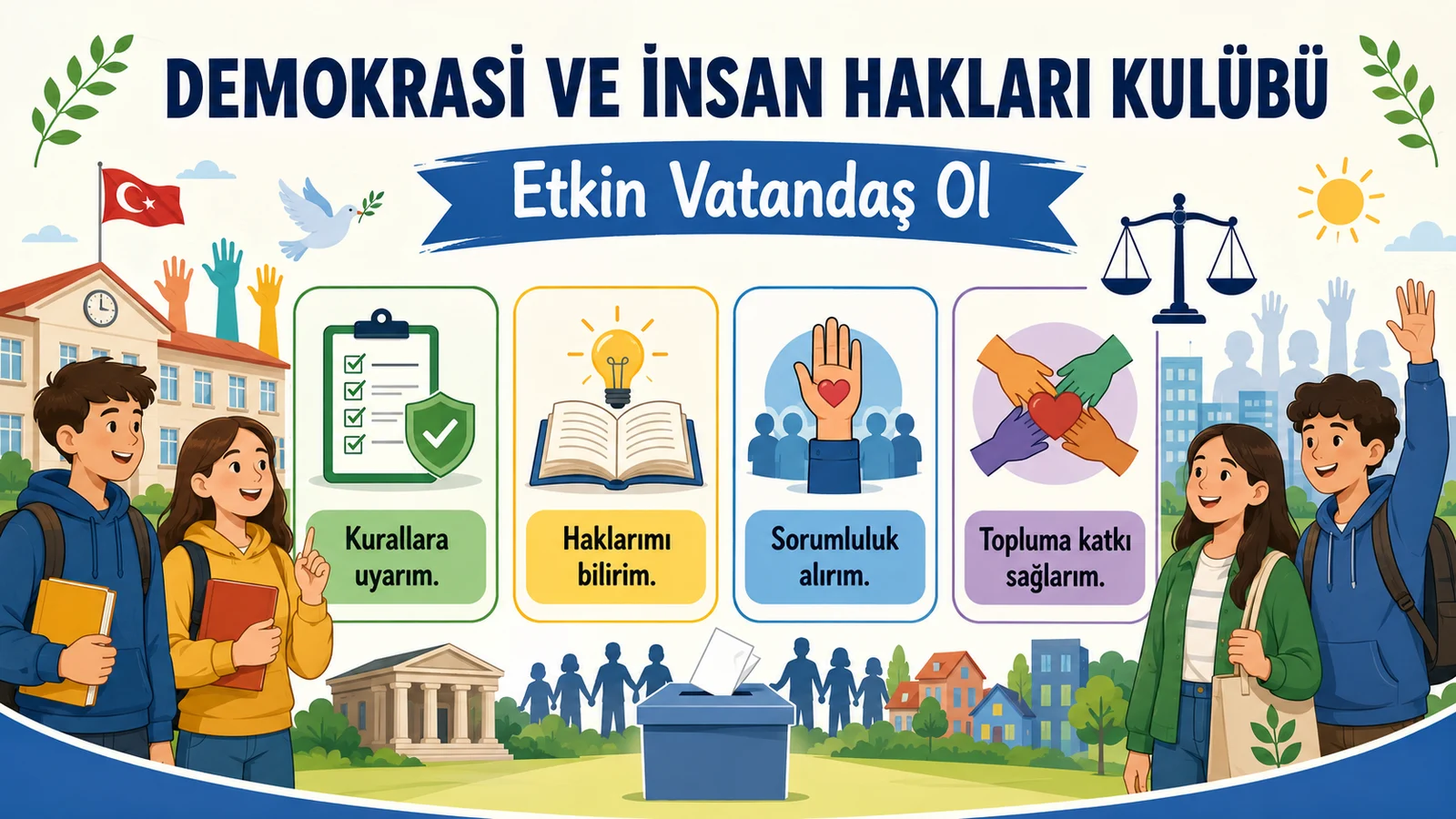 DEMOKRASİ VE İNSAN HAKLARI KULÜBÜ

Etkin Vatandaş Ol

Kurallara uyarım.

Haklarımı bilirim.

Sorumluluk alırım.

Topluma katkı sağlarım.